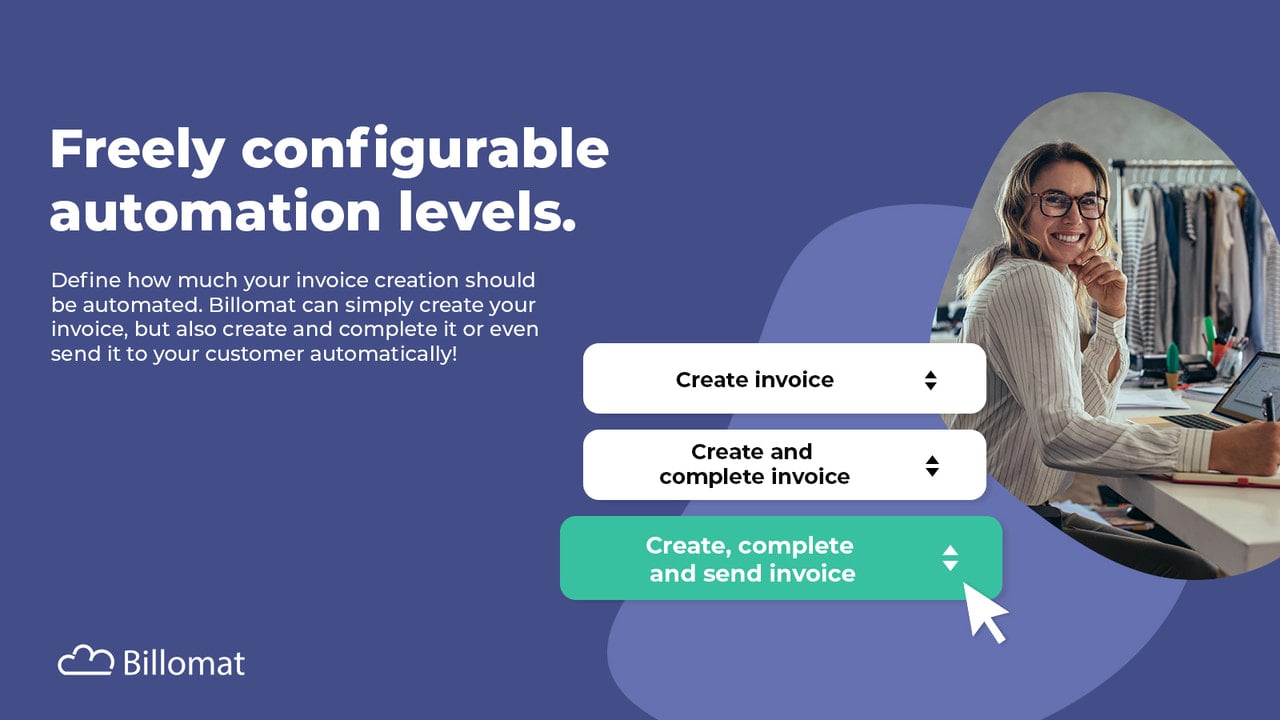 Freely configurable automation levels.

Define how much your invoice creation should be automated. Billomat can simply create your invoice, but also create and complete it or even send it to your customer automatically!

Create invoice

Create and complete invoice

Create, complete and send invoice

Billomat